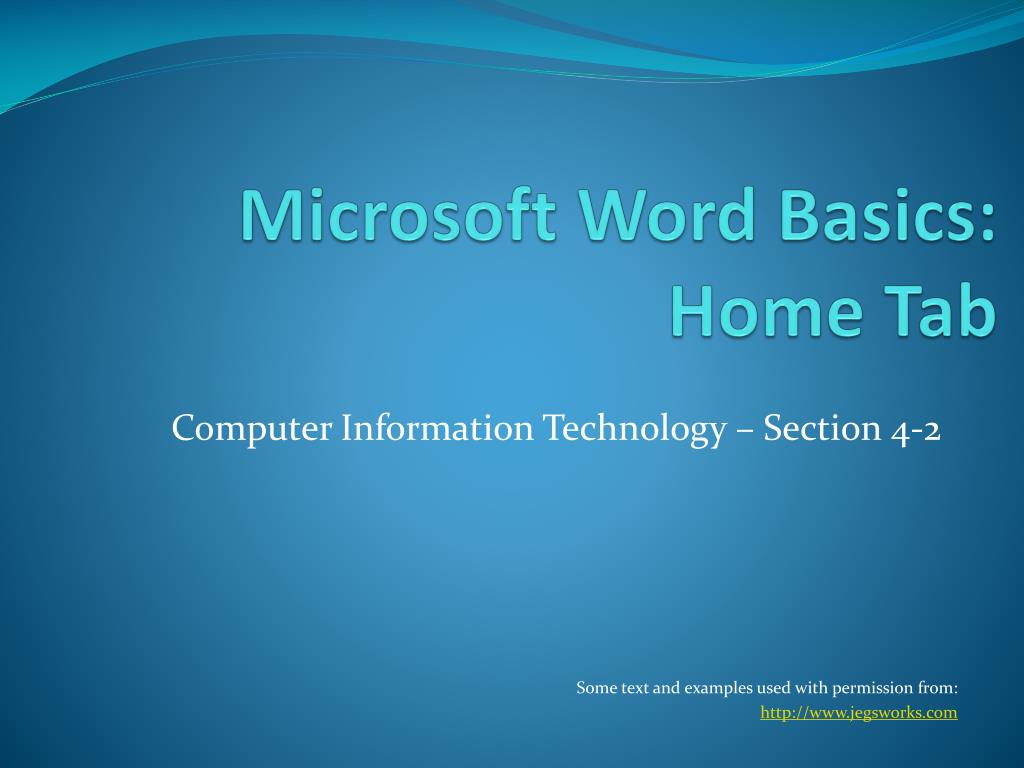 Microsoft Word Basics: Home Tab

Computer Information Technology – Section 4-2

Some text and examples used with permission from:
http://www.jegsworks.com